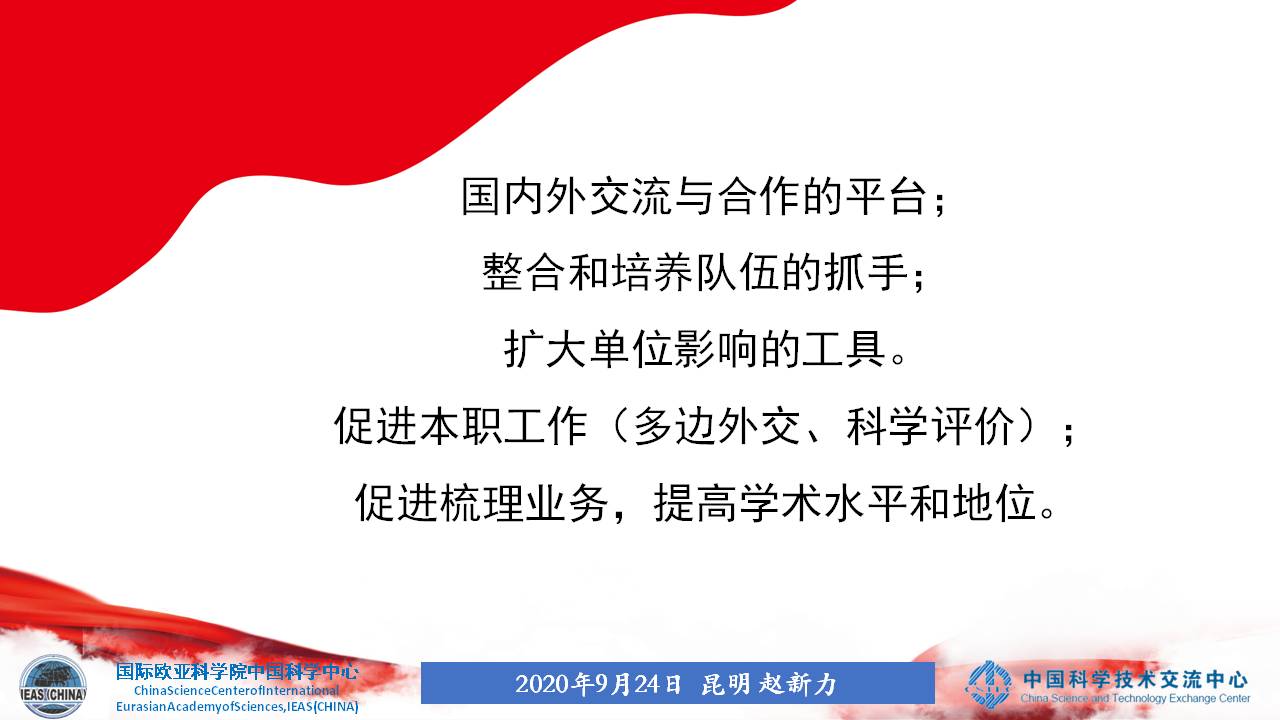 国内外交流与合作的平台；

整合和培养队伍的抓手；

扩大单位影响的工具。

促进本职工作（多边外交、科学评价）；

促进梳理业务，提高学术水平和地位。

IEAS(CHINA)

国际欧亚科学院中国科学中心
ChinaScienceCenterofInternational
EurasianAcademyofSciences,IEAS(CHINA)

2020年9月24日 昆明 赵新力

中国科学技术交流中心
China Science and Technology Exchange Center